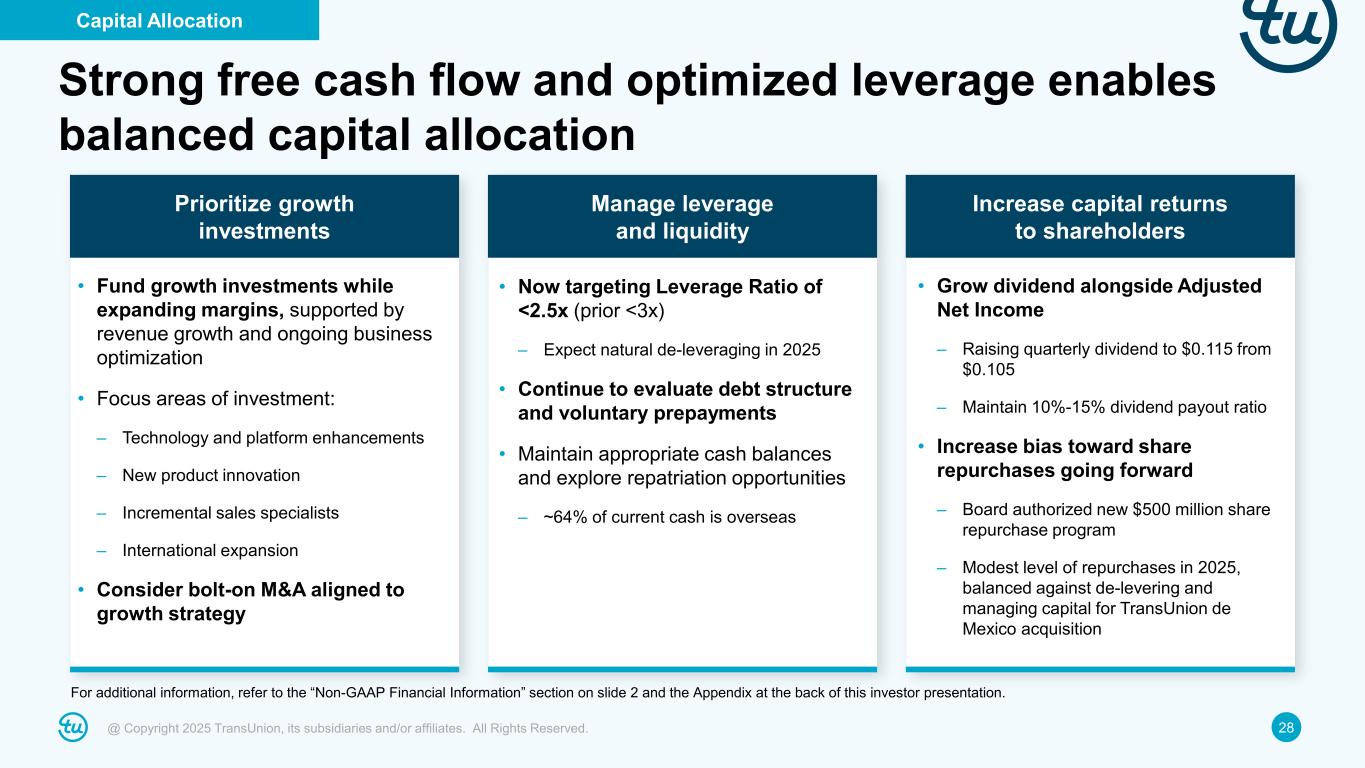 Capital Allocation

tu

Strong free cash flow and optimized leverage enables balanced capital allocation

Prioritize growth investments

• Fund growth investments while expanding margins, supported by revenue growth and ongoing business optimization

• Focus areas of investment:

– Technology and platform enhancements

– New product innovation

– Incremental sales specialists

– International expansion

• Consider bolt-on M&A aligned to growth strategy

Manage leverage and liquidity

• Now targeting Leverage Ratio of <2.5x (prior <3x)

– Expect natural de-leveraging in 2025

• Continue to evaluate debt structure and voluntary prepayments

• Maintain appropriate cash balances and explore repatriation opportunities

– ~64% of current cash is overseas

Increase capital returns to shareholders

• Grow dividend alongside Adjusted Net Income

– Raising quarterly dividend to $0.115 from $0.105

– Maintain 10%-15% dividend payout ratio

• Increase bias toward share repurchases going forward

– Board authorized new $500 million share repurchase program

– Modest level of repurchases in 2025, balanced against de-levering and managing capital for TransUnion de Mexico acquisition

For additional information, refer to the “Non-GAAP Financial Information” section on slide 2 and the Appendix at the back of this investor presentation.

tu @ Copyright 2025 TransUnion, its subsidiaries and/or affiliates. All Rights Reserved.

28